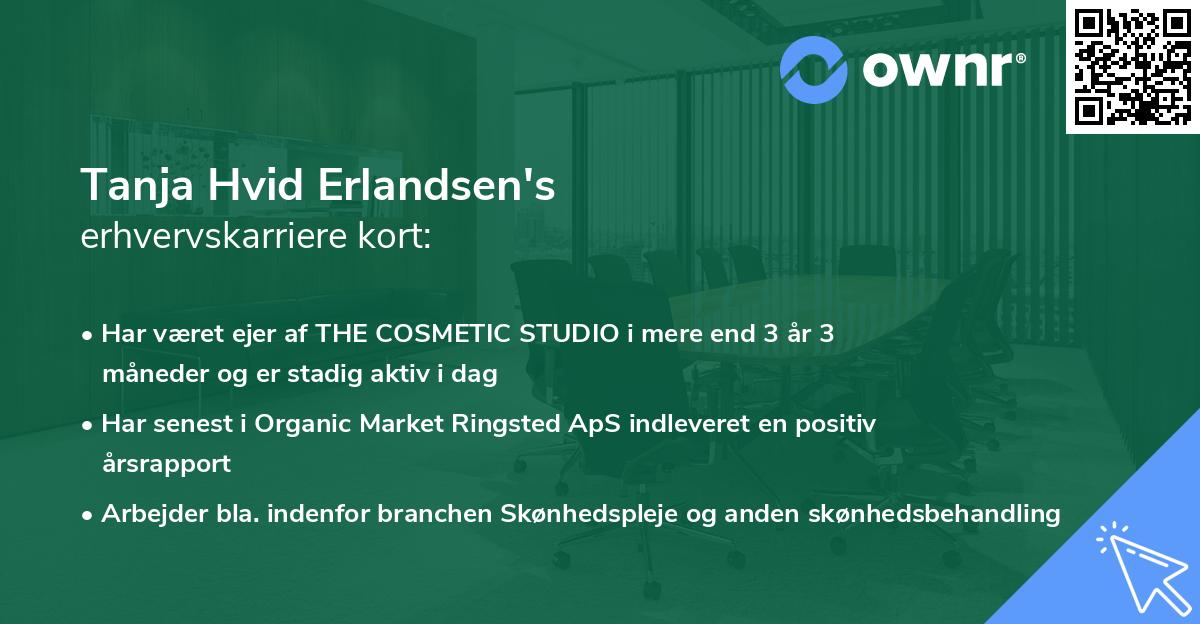 ownr®

Tanja Hvid Erlandsen's
erhvervskarriere kort:

• Har været ejer af THE COSMETIC STUDIO i mere end 3 år 3 måneder og er stadig aktiv i dag
• Har senest i Organic Market Ringsted ApS indleveret en positiv årsrapport
• Arbejder bla. indenfor branchen Skønhedspleje og anden skønhedsbehandling